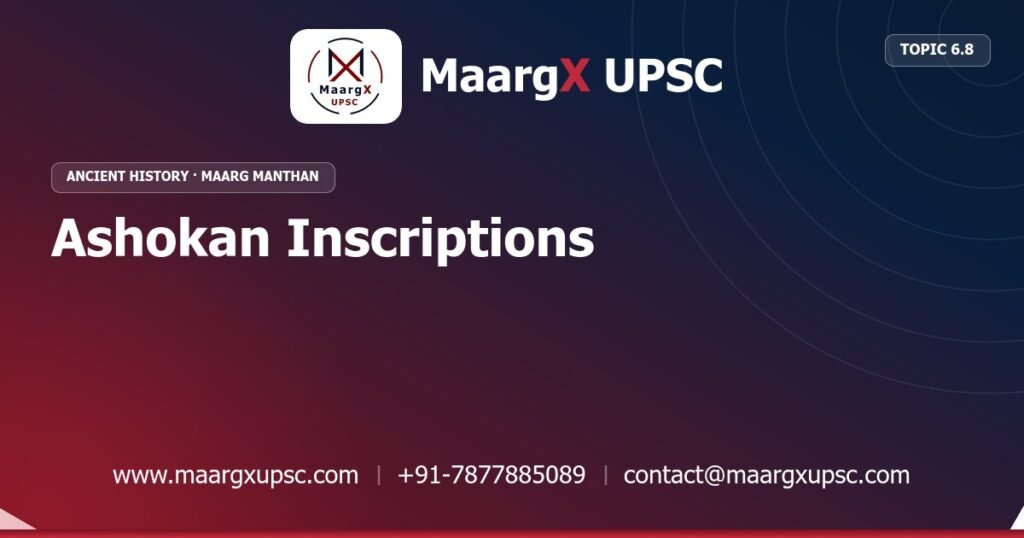 MaargX
UPSC

MaargX UPSC

TOPIC 6.8

ANCIENT HISTORY · MAARG MANTHAN

Ashokan Inscriptions

www.maargxupsc.com | +91-7877885089 | contact@maargxupsc.com